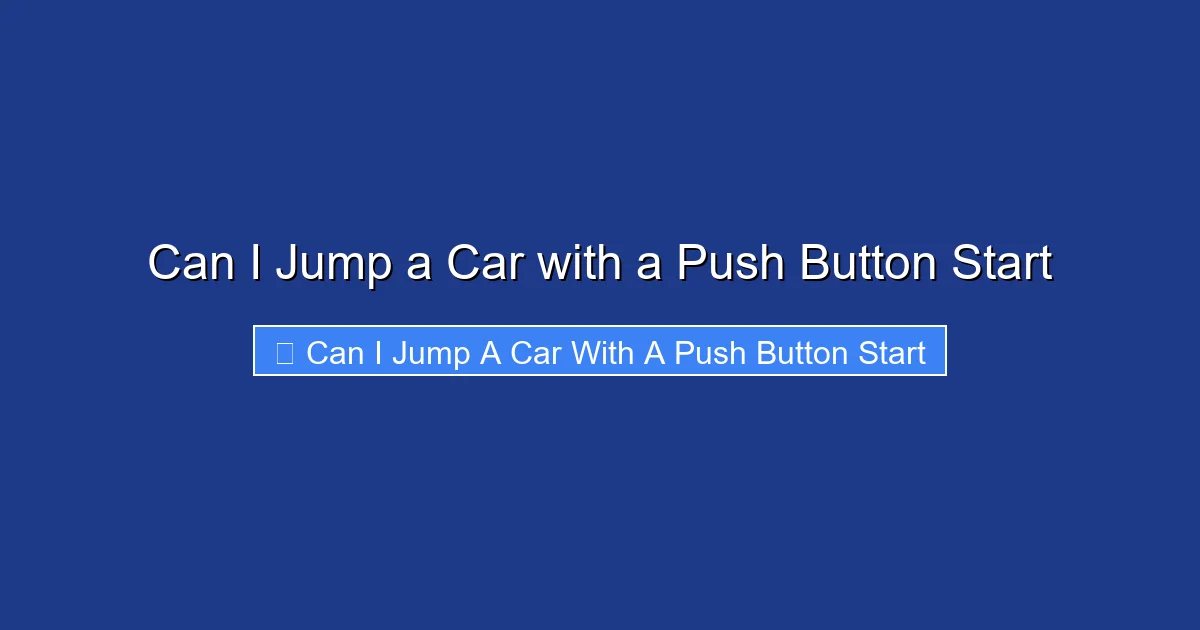 Can I Jump a Car with a Push Button Start

Can I Jump A Car With A Push Button Start